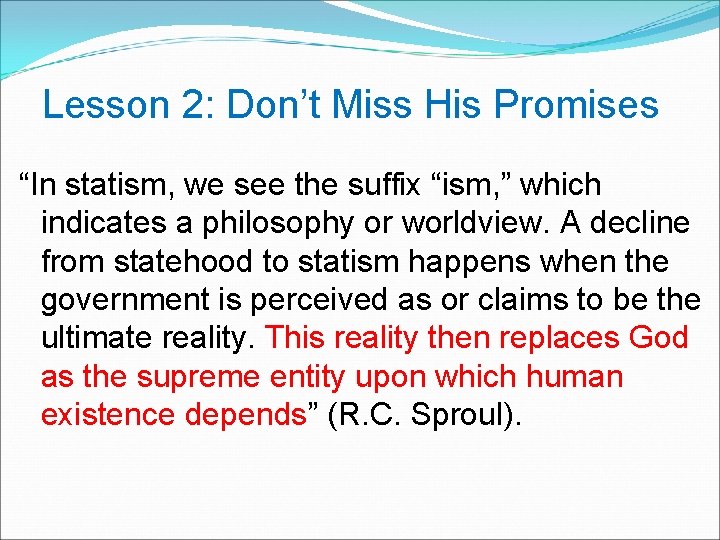 Lesson 2: Don’t Miss His Promises

“In statism, we see the suffix “ism,” which indicates a philosophy or worldview. A decline from statehood to statism happens when the government is perceived as or claims to be the ultimate reality. This reality then replaces God as the supreme entity upon which human existence depends” (R.C. Sproul).